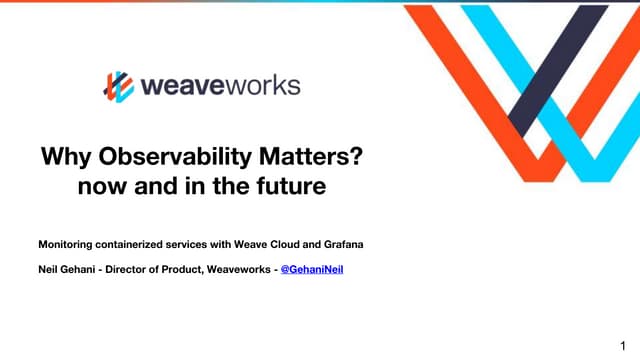 weaveworks

Why Observability Matters? now and in the future

Monitoring containerized services with Weave Cloud and Grafana

Neil Gehani - Director of Product, Weaveworks - @GehaniNeil

1